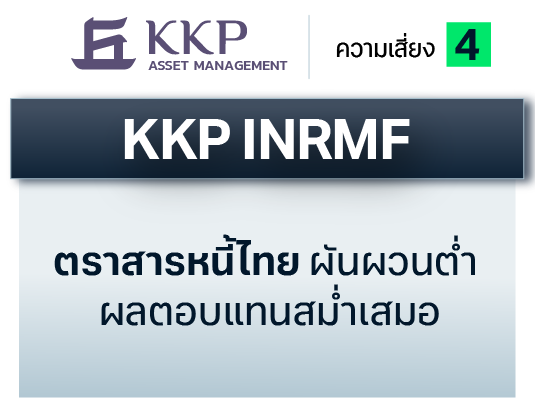 KKP ASSET MANAGEMENT

ความเสี่ยง 4

KKP INRMF

ตราสารหนี้ไทย ผันผวนต่ำ ผลตอบแทนสม่ำเสมอ